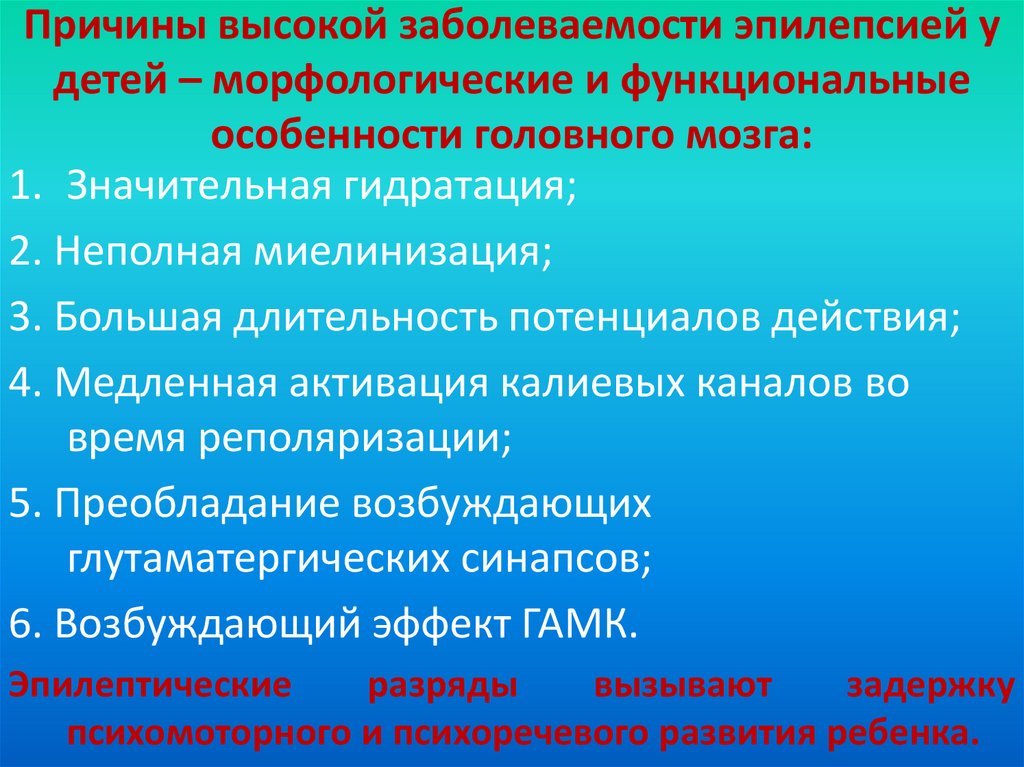 Причины высокой заболеваемости эпилепсией у детей – морфологические и функциональные особенности головного мозга:

1. Значительная гидратация;

2. Неполная миелинизация;

3. Большая длительность потенциалов действия;

4. Медленная активация калиевых каналов во время реполяризации;

5. Преобладание возбуждающих глутаматергических синапсов;

6. Возбуждающий эффект ГАМК.

Эпилептические разряды вызывают задержку психомоторного и психоречевого развития ребенка.